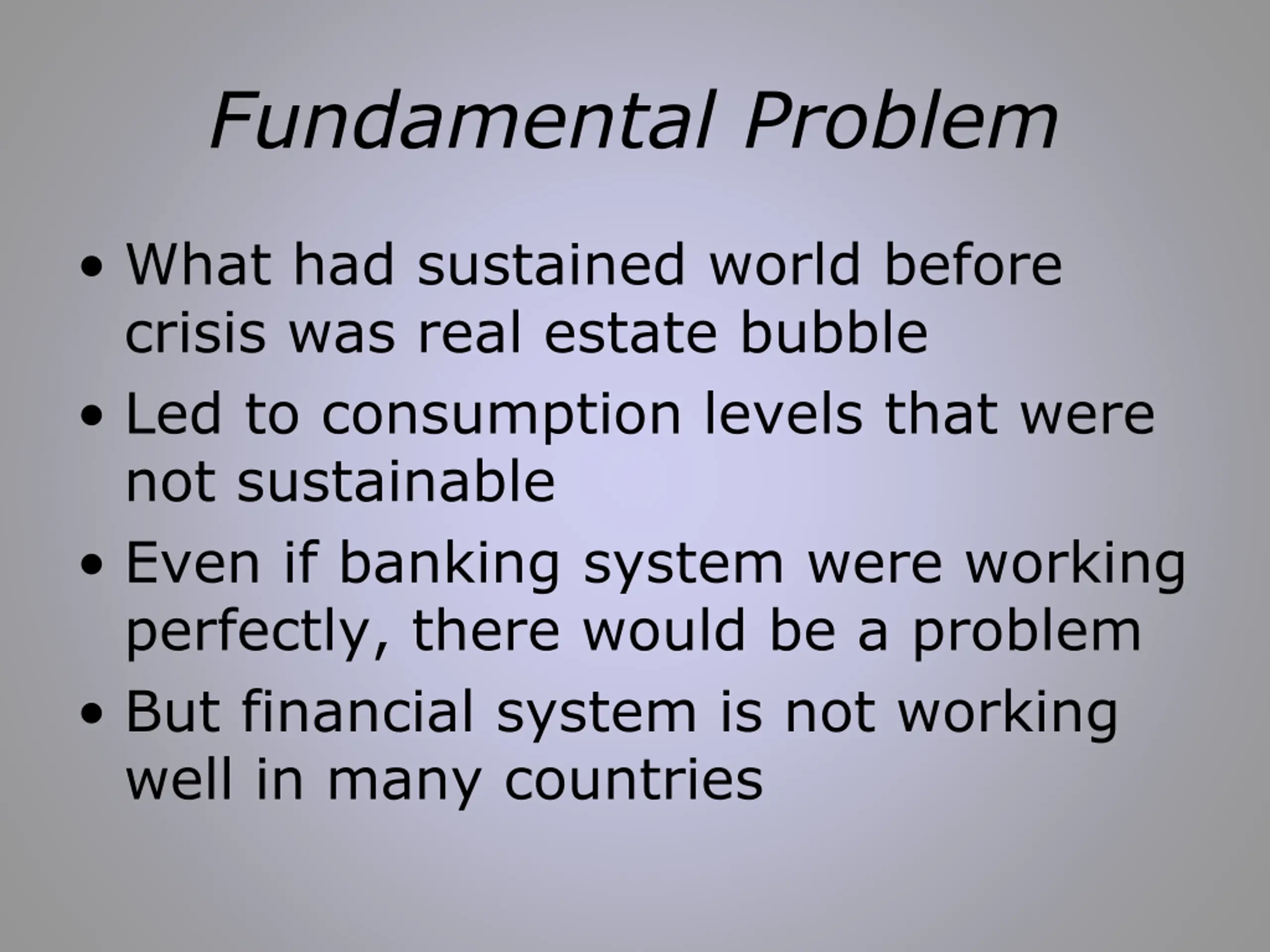 Fundamental Problem

• What had sustained world before crisis was real estate bubble
• Led to consumption levels that were not sustainable
• Even if banking system were working perfectly, there would be a problem
• But financial system is not working well in many countries